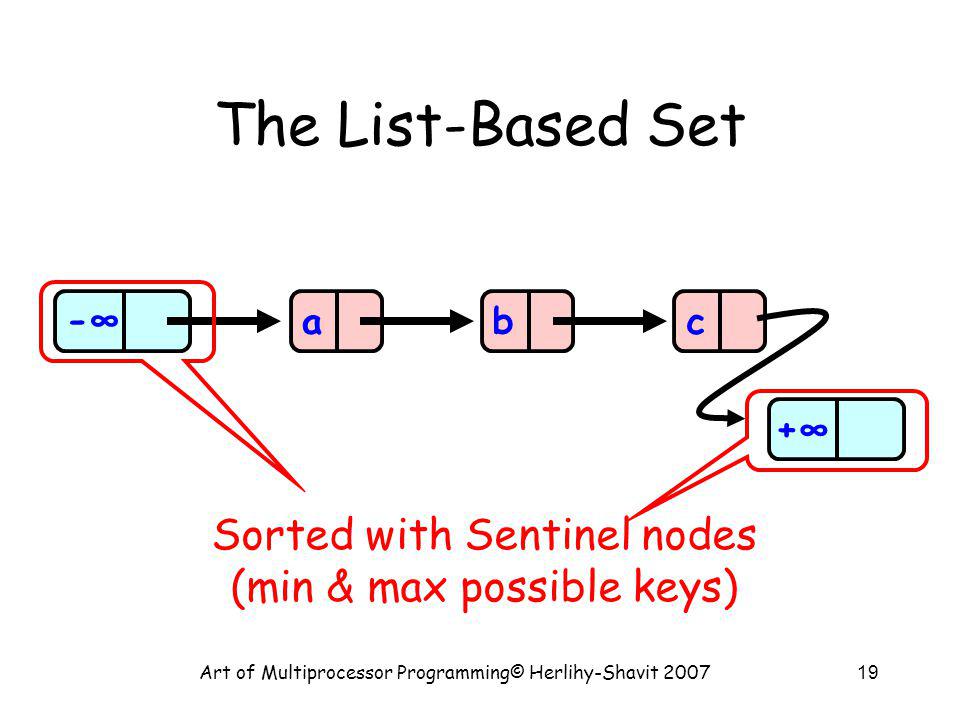 The List-Based Set

$-\infty$

a

b

c

$+\infty$

Sorted with Sentinel nodes (min & max possible keys)

Art of Multiprocessor Programming© Herlihy-Shavit 2007

19